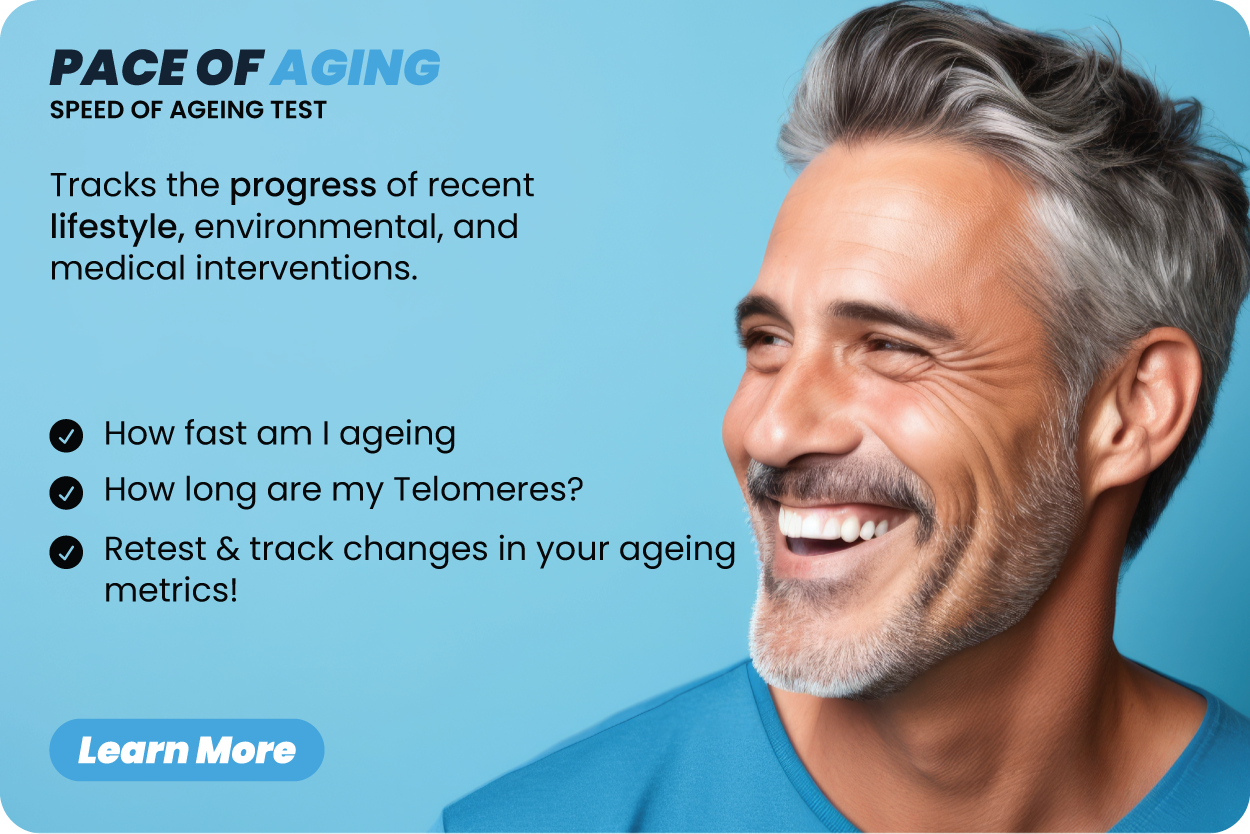 PACE OF AGING
SPEED OF AGEING TEST

Tracks the progress of recent lifestyle, environmental, and medical interventions.

How fast am I ageing

How long are my Telomeres?

Retest & track changes in your ageing metrics!

Learn More